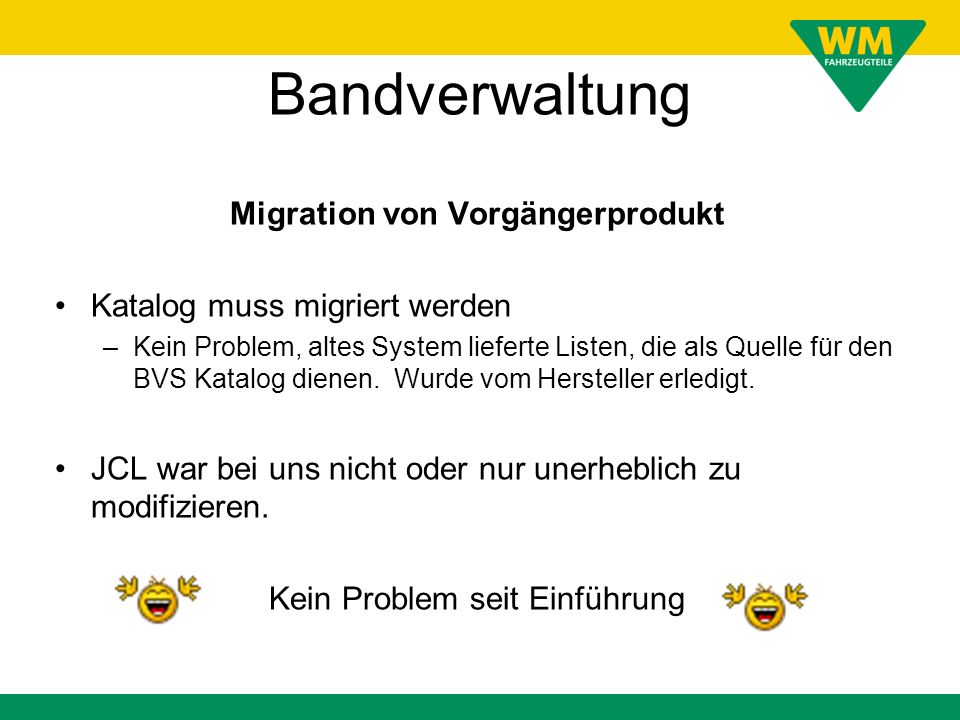 WM
FAHRZEUGTEILE

Bandverwaltung

Migration von Vorgängerprodukt

• Katalog muss migriert werden
– Kein Problem, altes System lieferte Listen, die als Quelle für den BVS Katalog dienen. Wurde vom Hersteller erledigt.

• JCL war bei uns nicht oder nur unerheblich zu modifizieren.

Kein Problem seit Einführung